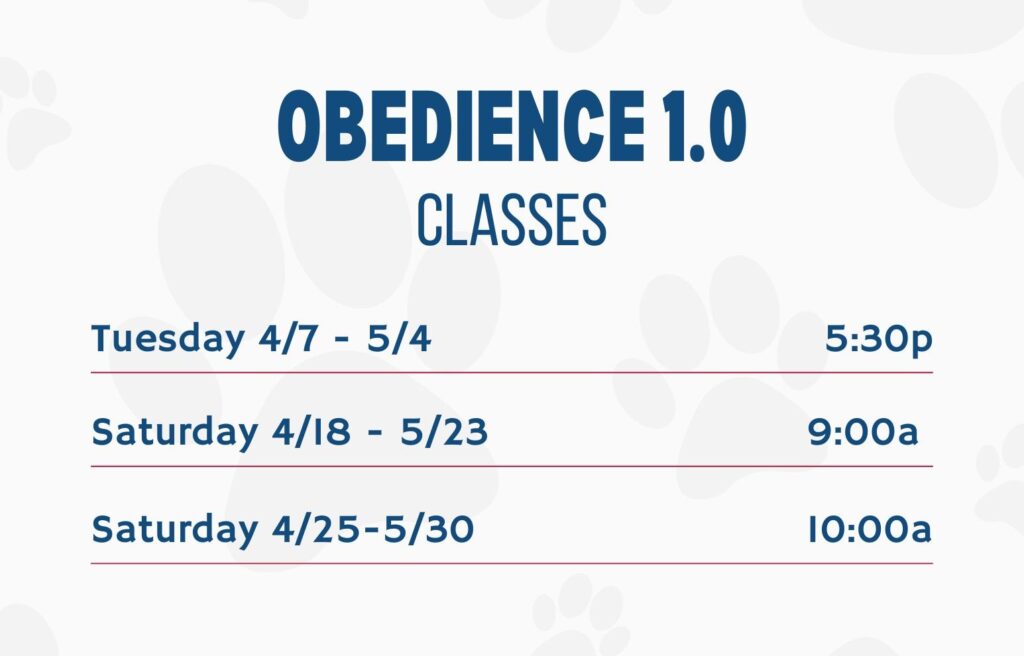 OBEDIENCE 1.0
CLASSES

Tuesday 4/7 - 5/4 5:30p

Saturday 4/18 - 5/23 9:00a

Saturday 4/25-5/30 10:00a